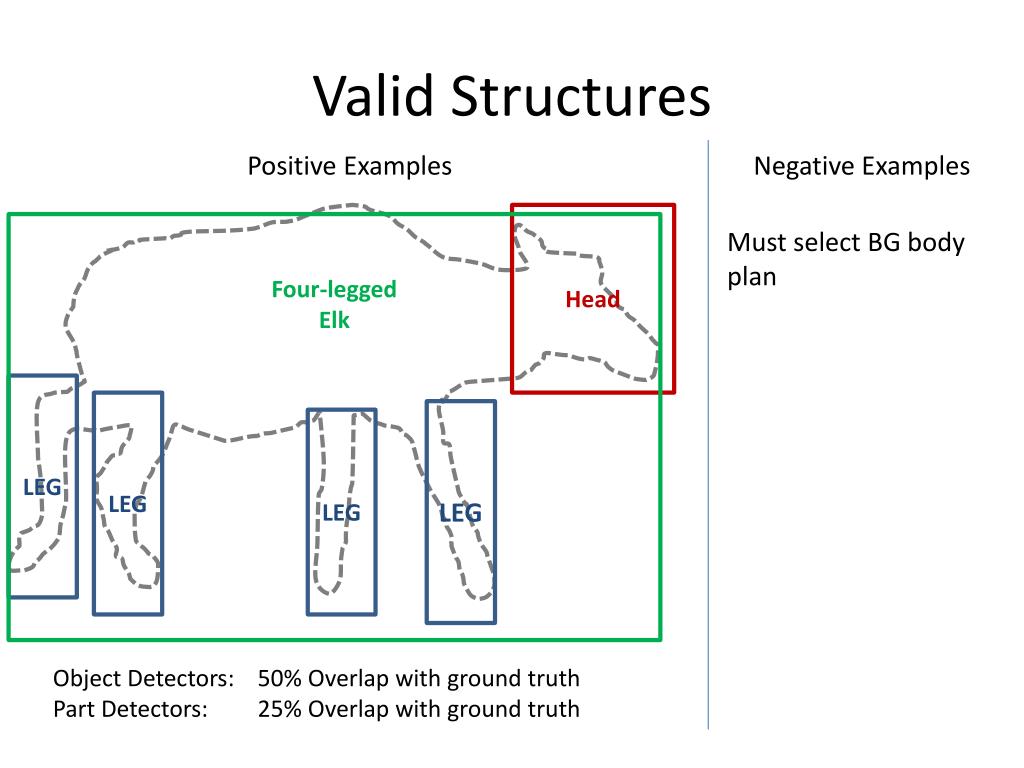 Valid Structures

Positive Examples

Four-legged Elk

Head

LEG

LEG

LEG

LEG

Object Detectors: 50% Overlap with ground truth
Part Detectors: 25% Overlap with ground truth

Negative Examples

Must select BG body plan